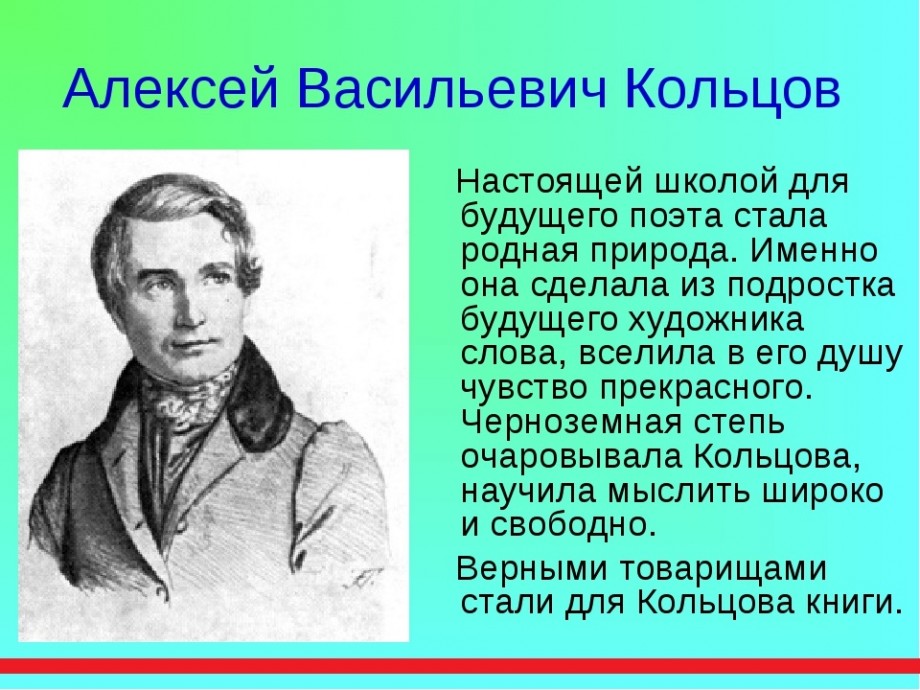 Алексей Васильевич Кольцов

Настоящей школой для будущего поэта стала родная природа. Именно она сделала из подростка будущего художника слова, вселила в его душу чувство прекрасного. Черноземная степь очаровывала Кольцова, научила мыслить широко и свободно.

Верными товарищами стали для Кольцова книги.